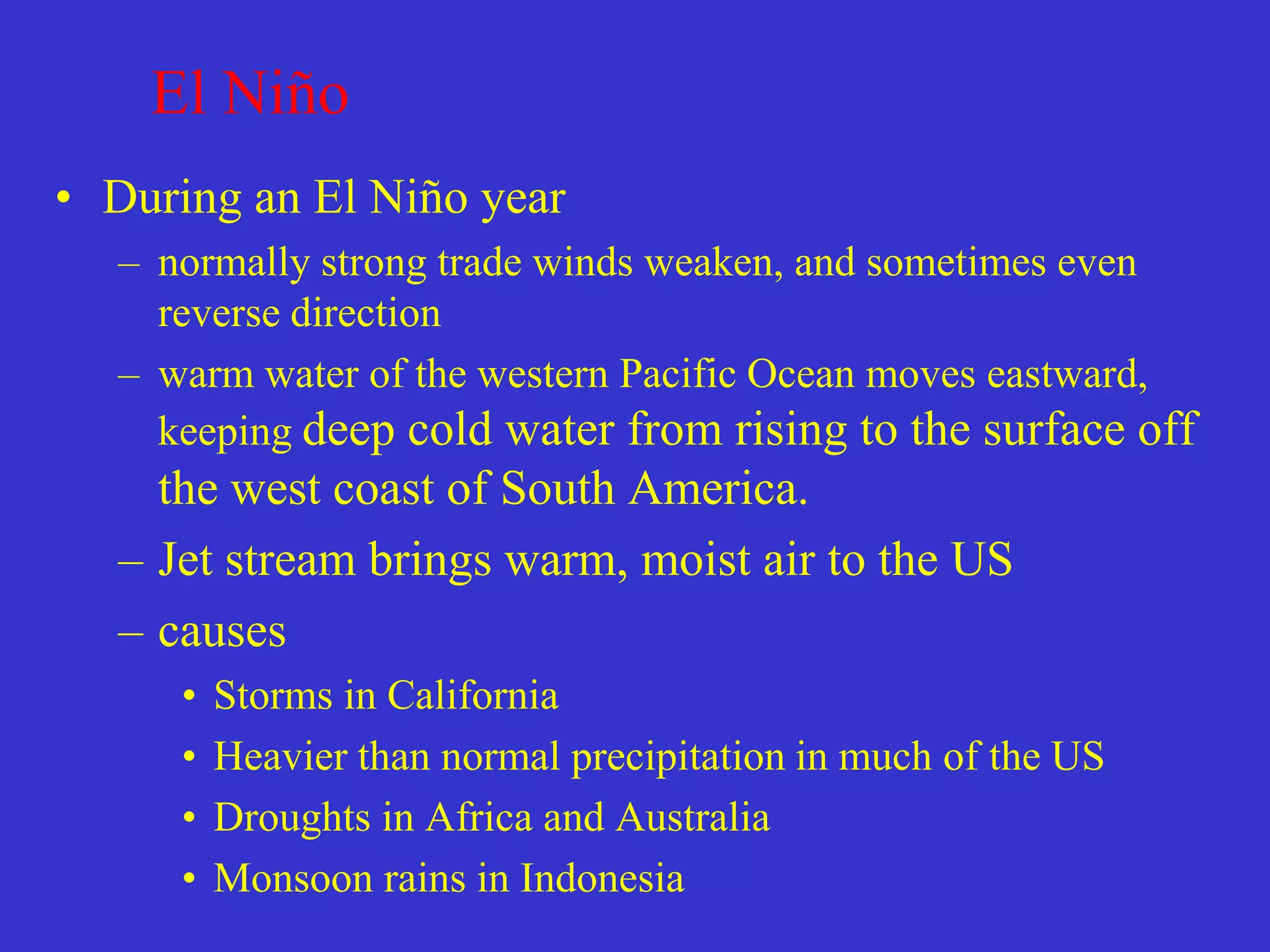 El Niño

• During an El Niño year
– normally strong trade winds weaken, and sometimes even reverse direction
– warm water of the western Pacific Ocean moves eastward, keeping deep cold water from rising to the surface off the west coast of South America.
– Jet stream brings warm, moist air to the US
– causes
• Storms in California
• Heavier than normal precipitation in much of the US
• Droughts in Africa and Australia
• Monsoon rains in Indonesia